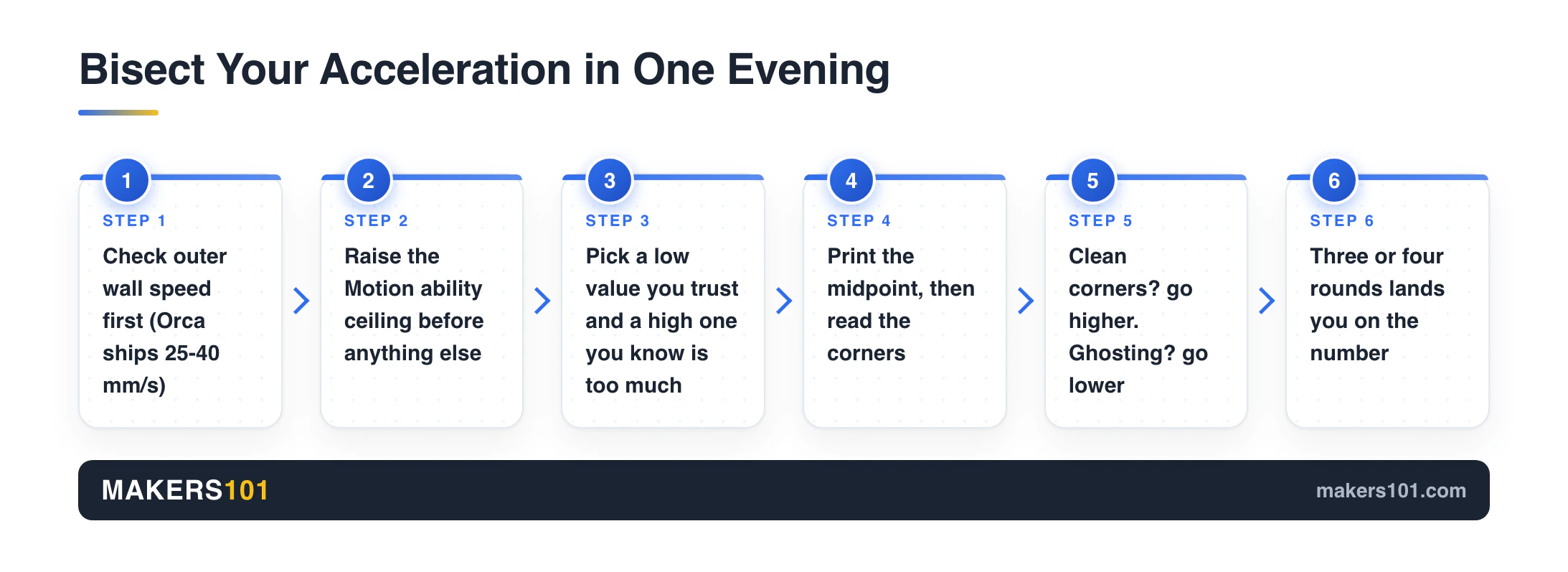 Bisect Your Acceleration in One Evening

1
STEP 1
Check outer wall speed first (Orca ships 25-40 mm/s)

2
STEP 2
Raise the Motion ability ceiling before anything else

3
STEP 3
Pick a low value you trust and a high one you know is too much

4
STEP 4
Print the midpoint, then read the corners

5
STEP 5
Clean corners? go higher. Ghosting? go lower

6
STEP 6
Three or four rounds lands you on the number

MAKERS101
makers101.com